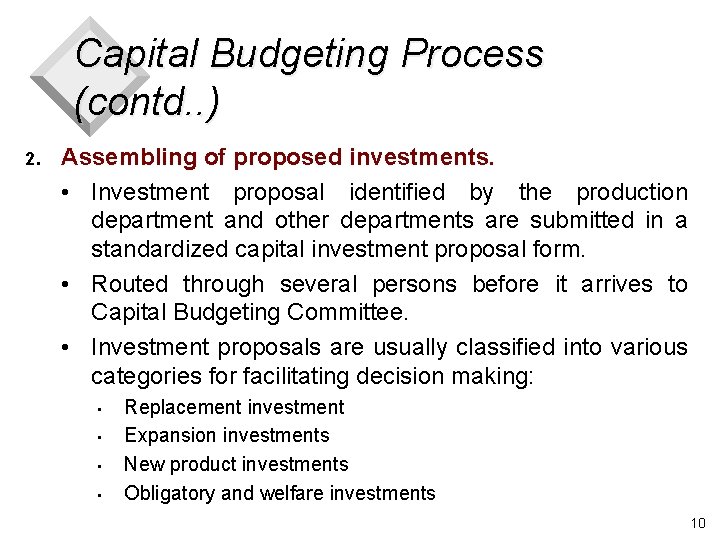 Capital Budgeting Process (contd..)

2. Assembling of proposed investments.

• Investment proposal identified by the production department and other departments are submitted in a standardized capital investment proposal form.

• Routed through several persons before it arrives to Capital Budgeting Committee.

• Investment proposals are usually classified into various categories for facilitating decision making:

• Replacement investment
• Expansion investments
• New product investments
• Obligatory and welfare investments

10